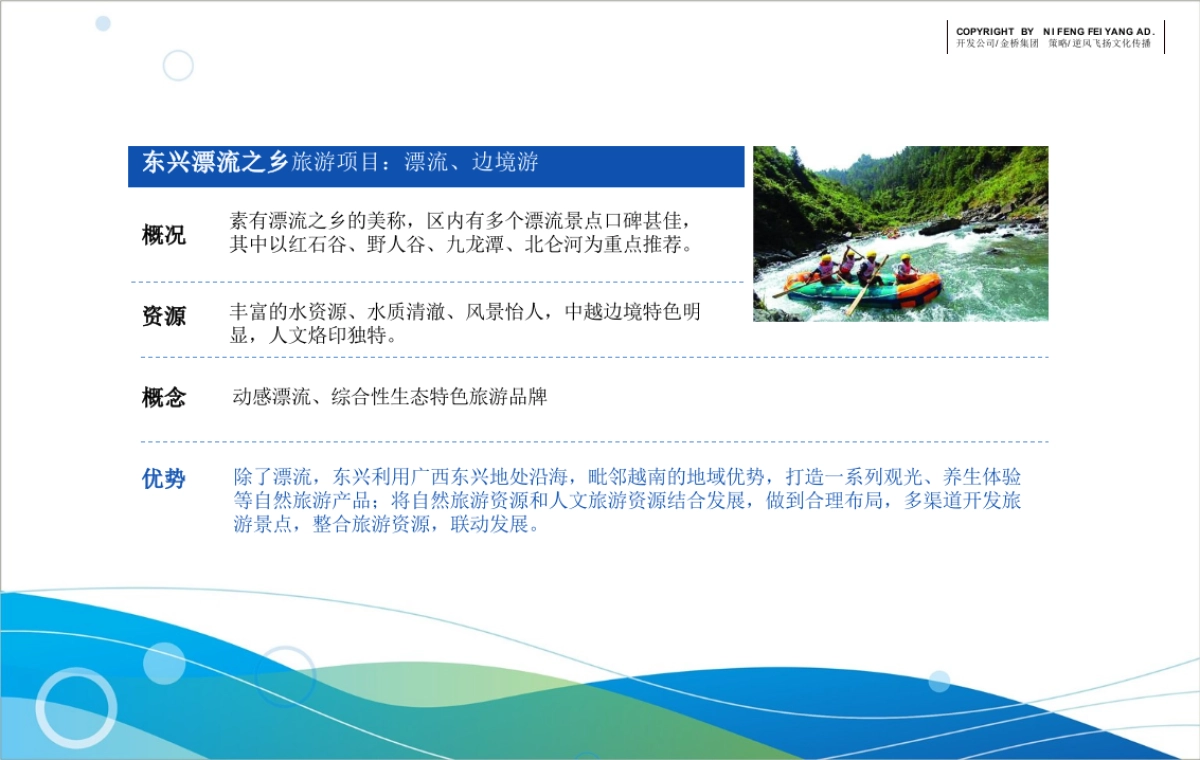 COPYRIGHT BY NI FENG FEI YANG AD.
开发公司/金桥集团 策略/逆风飞扬文化传播

东兴漂流之乡旅游项目：漂流、边境游

概况 素有漂流之乡的美称，区内有多个漂流景点口碑甚佳，其中以红石谷、野人谷、九龙潭、北仑河为重点推荐。

资源 丰富的水资源、水质清澈、风景怡人，中越边境特色明显，人文烙印独特。

概念 动感漂流、综合性生态特色旅游品牌

优势 除了漂流，东兴利用广西东兴地处沿海，毗邻越南的地域优势，打造一系列观光、养生体验等自然旅游产品；将自然旅游资源和人文旅游资源结合发展，做到合理布局，多渠道开发旅游景点，整合旅游资源，联动发展。